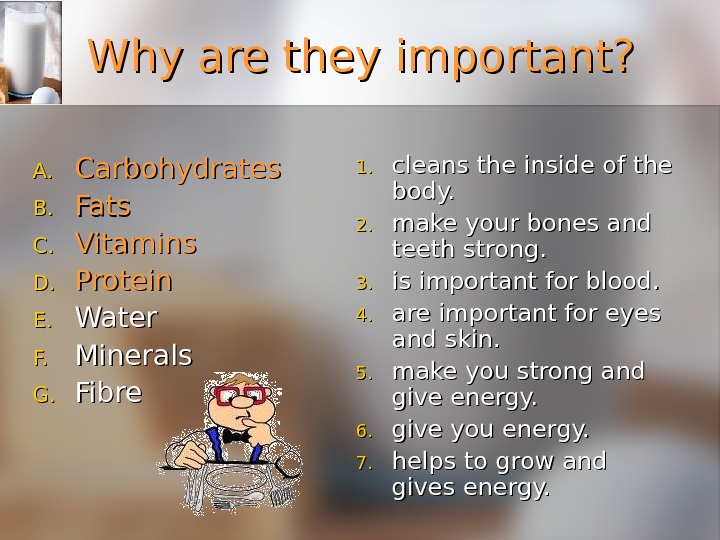 Why are they important?

A. Carbohydrates
B. Fats
C. Vitamins
D. Protein
E. Water
F. Minerals
G. Fibre

1. cleans the inside of the body.
2. make your bones and teeth strong.
3. is important for blood.
4. are important for eyes and skin.
5. make you strong and give energy.
6. give you energy.
7. helps to grow and gives energy.